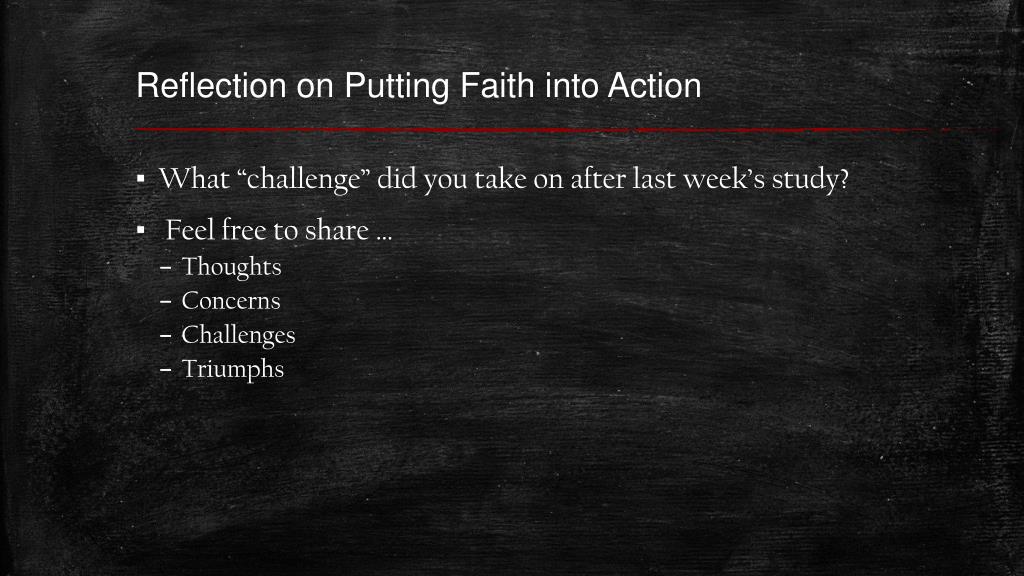 Reflection on Putting Faith into Action

▪ What “challenge” did you take on after last week’s study?

▪ Feel free to share …
– Thoughts
– Concerns
– Challenges
– Triumphs